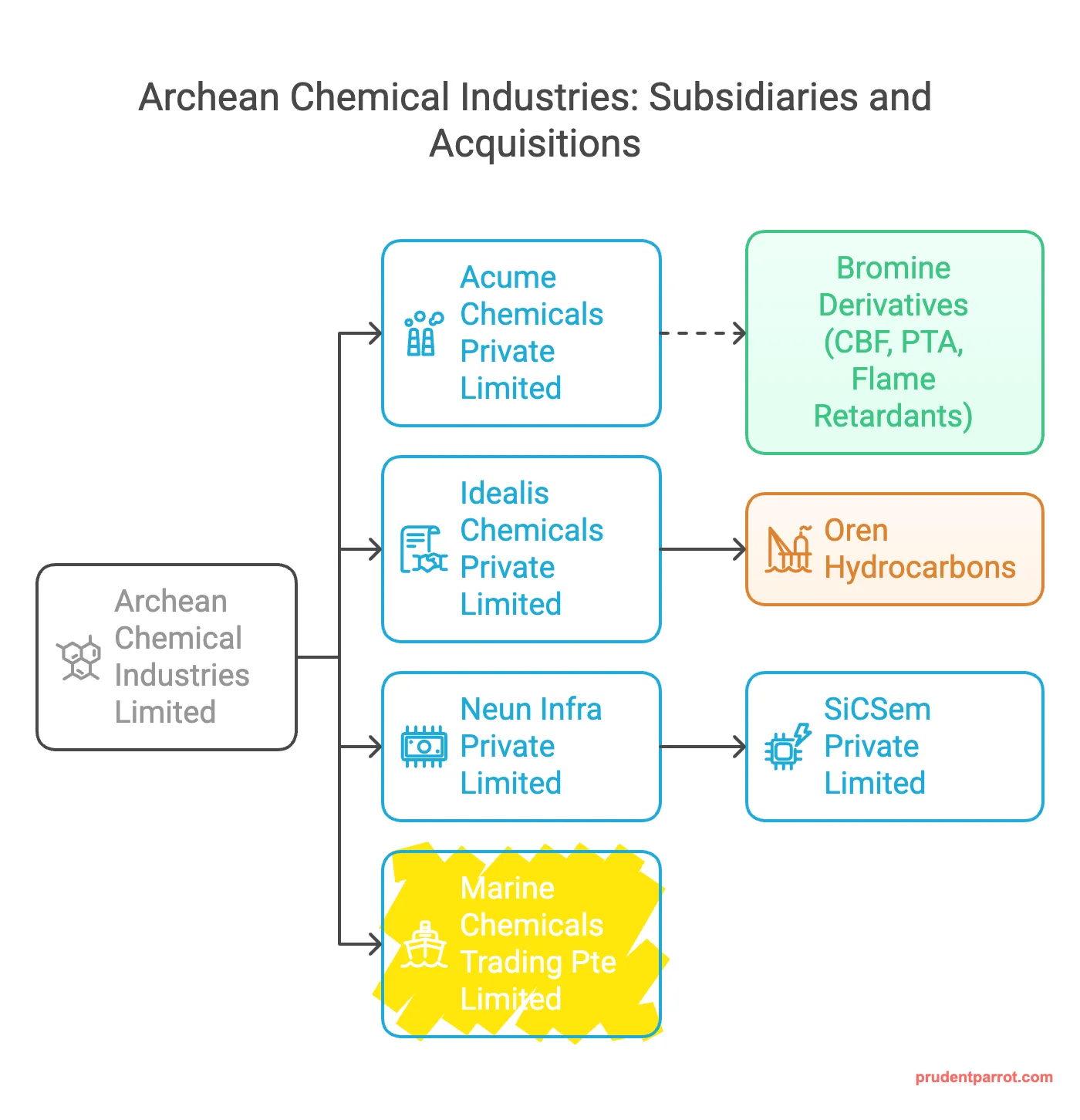 Archean Chemical Industries: Subsidiaries and Acquisitions

Archean Chemical Industries Limited

Acume Chemicals Private Limited

Bromine Derivatives (CBF, PTA, Flame Retardants)

Idealis Chemicals Private Limited

Oren Hydrocarbons

Neun Infra Private Limited

SiCSem Private Limited

Marine Chemicals Trading Pte Limited

prudentparrot.com